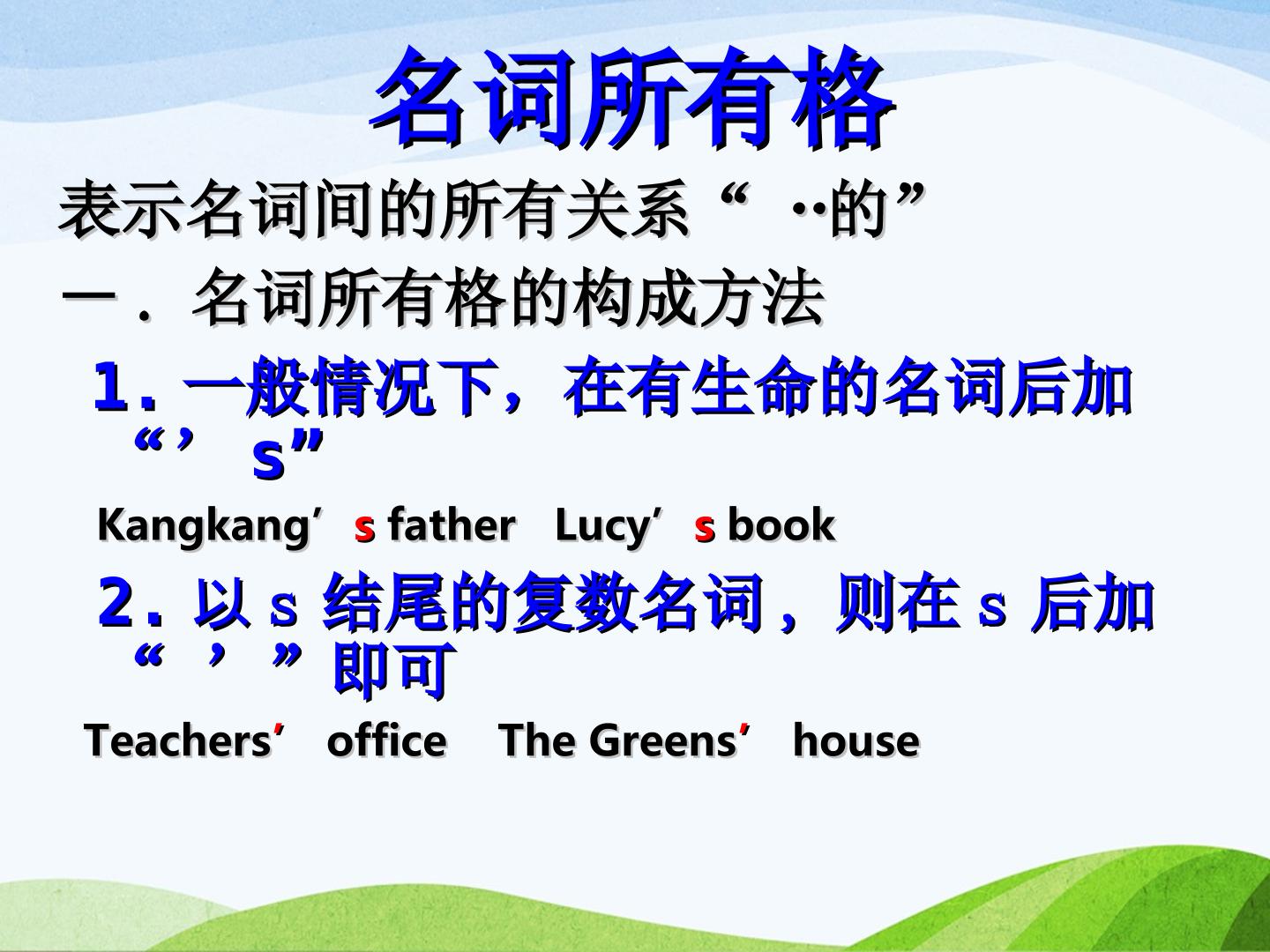 名词所有格

表示名词间的所有关系“ ··的”

一．名词所有格的构成方法

1. 一般情况下，在有生命的名词后加“’ s”

Kangkang’s father Lucy’s book

2. 以 s 结尾的复数名词，则在 s 后加“ ’ ”即可

Teachers’ office The Greens’ house